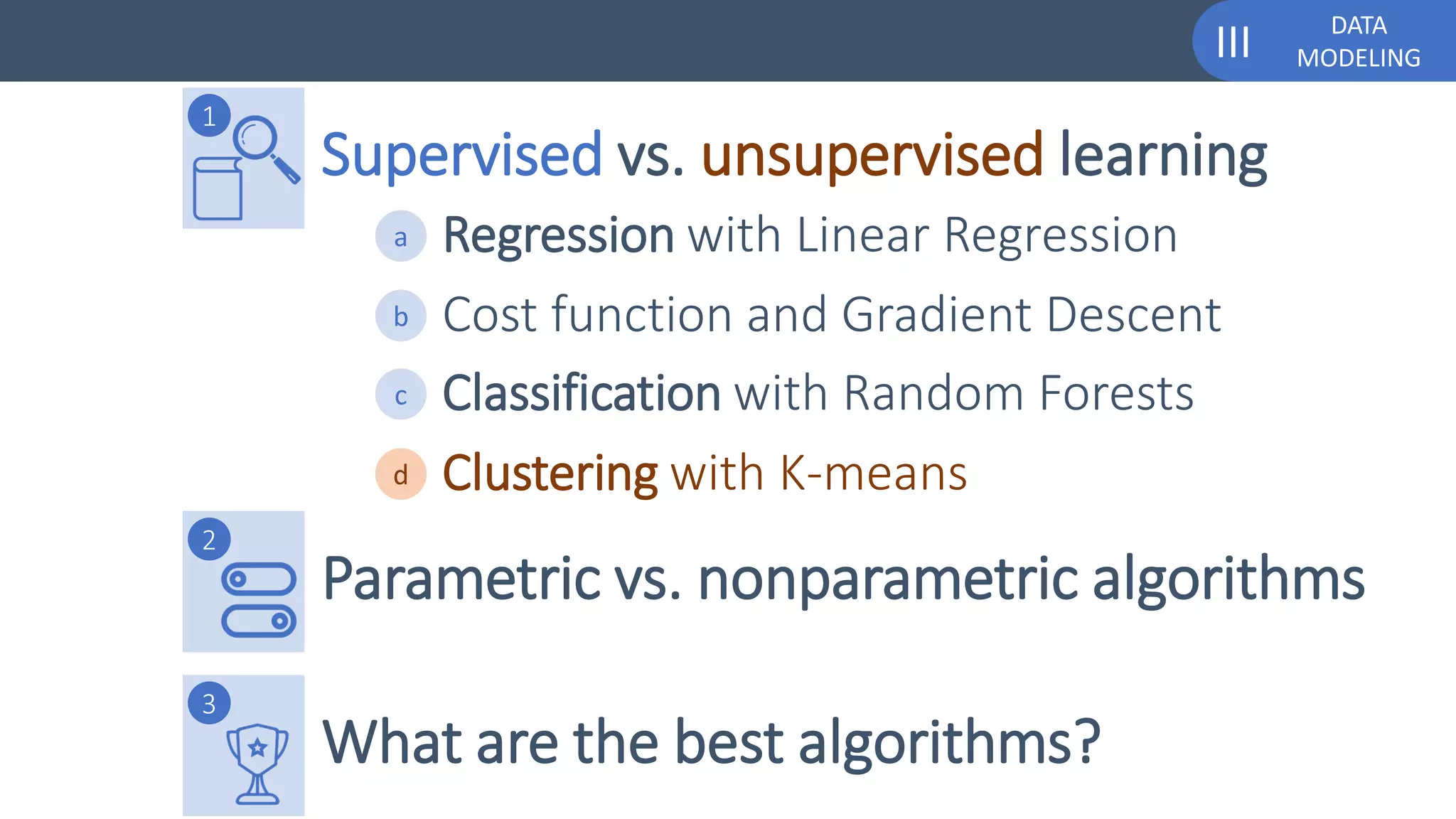 III DATA MODELING

1 Supervised vs. unsupervised learning

a Regression with Linear Regression

b Cost function and Gradient Descent

c Classification with Random Forests

d Clustering with K-means

2 Parametric vs. nonparametric algorithms

3 What are the best algorithms?